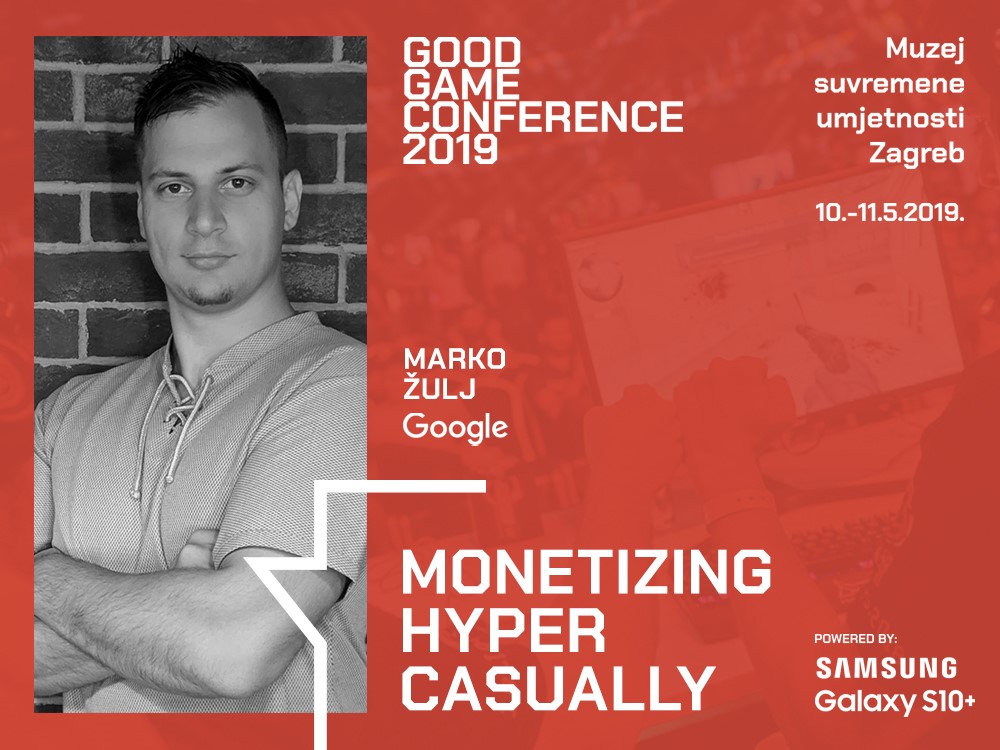 GOOD GAME CONFERENCE 2019

Muzej suvremene umjetnosti Zagreb

10.-11.5.2019.

MARKO ŽULJ
Google

MONETIZING HYPER CASUALLY

POWERED BY:
SAMSUNG
Galaxy S10+